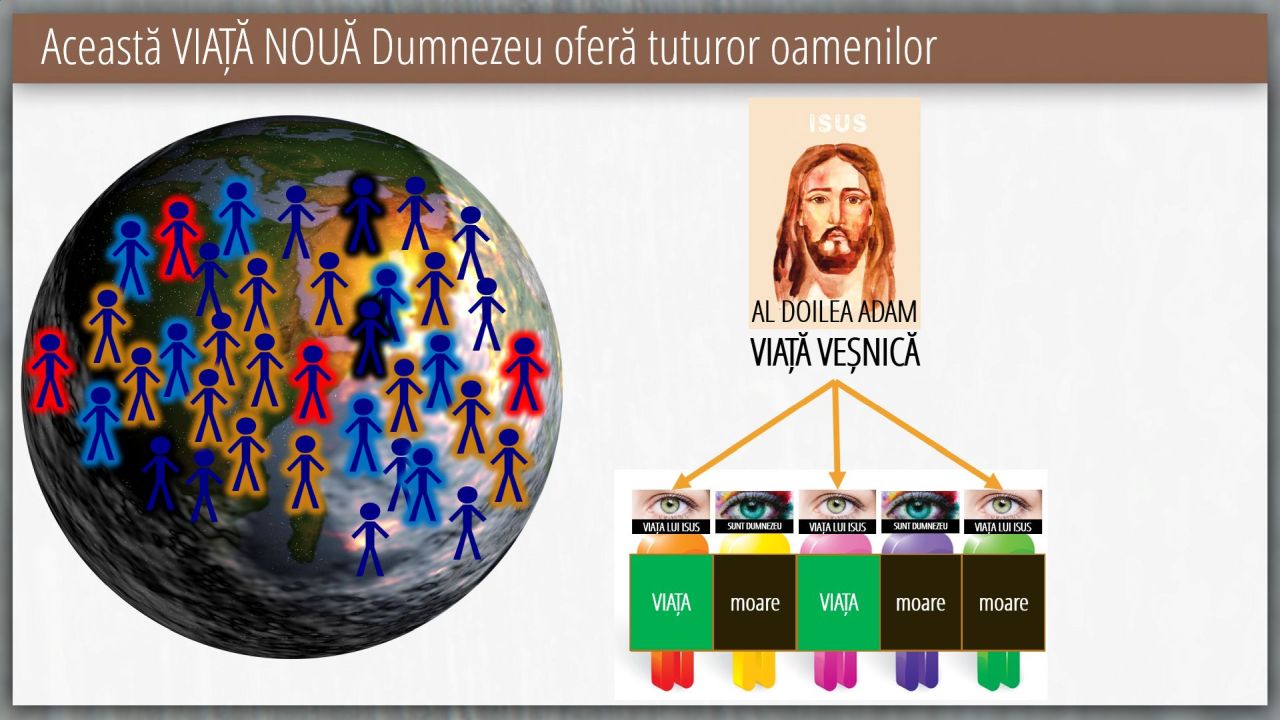 Această VIAȚĂ NOUĂ Dumnezeu oferă tuturor oamenilor

ISUS

AL DOILEA ADAM

VIAȚĂ VEȘNICĂ

VIAȚA LUI ISUS
SUNT DUMNEZEU
VIAȚA LUI ISUS
SUNT DUMNEZEU
VIAȚA LUI ISUS

VIAȚA
moare
VIAȚA
moare
moare